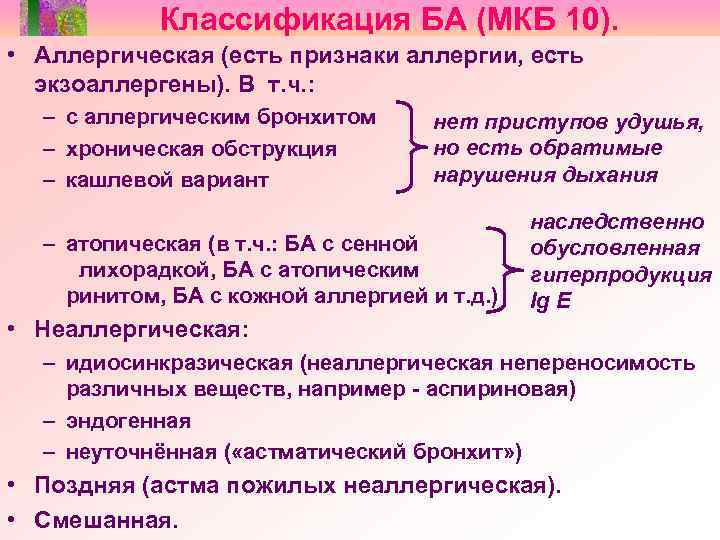 Классификация БА (МКБ 10).

• Аллергическая (есть признаки аллергии, есть экзоаллергены). В т.ч.:
– с аллергическим бронхитом
– хроническая обструкция
– кашлевой вариант

нет приступов удушья, но есть обратимые нарушения дыхания

– атопическая (в т.ч.: БА с сенной лихорадкой, БА с атопическим ринитом, БА с кожной аллергией и т.д.)

наследственно обусловленная гиперпродукция Ig E

• Неаллергическая:
– идиосинкразическая (неаллергическая непереносимость различных веществ, например - аспириновая)
– эндогенная
– неуточнённая («астматический бронхит»)
• Поздняя (астма пожилых неаллергическая).
• Смешанная.